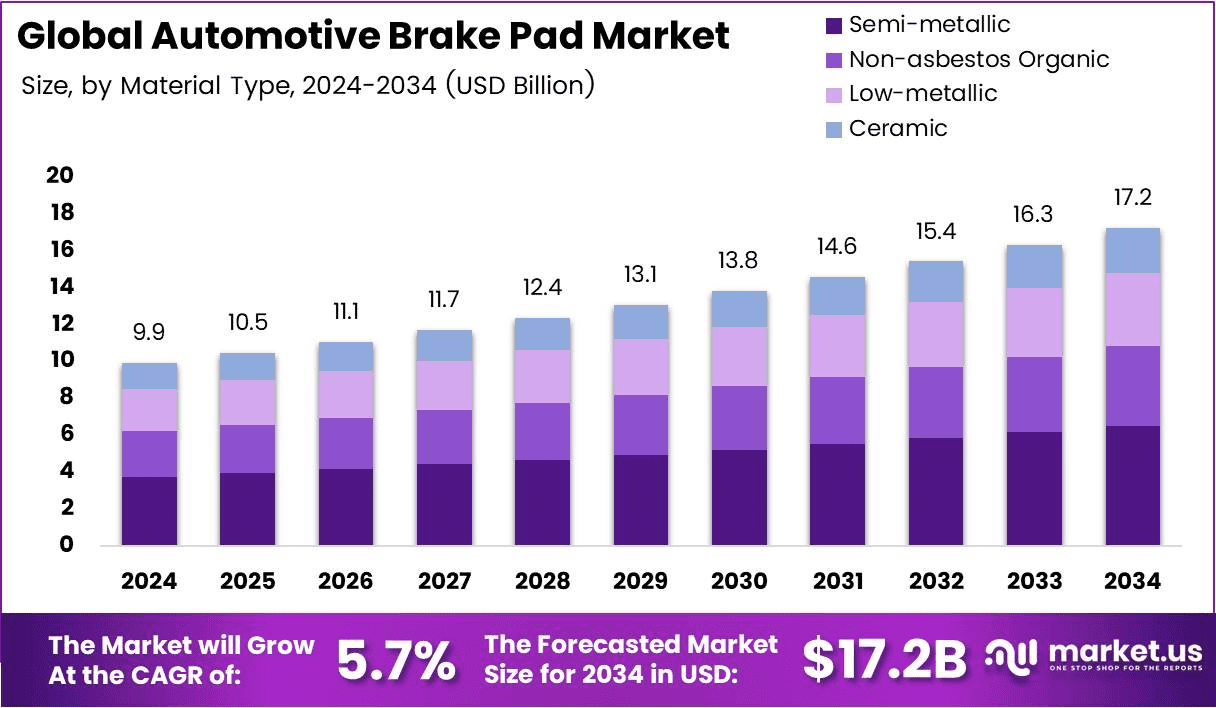 Global Automotive Brake Pad Market
Size, by Material Type, 2024-2034 (USD Billion)

Semi-metallic
Non-asbestos Organic
Low-metallic
Ceramic

20
18
16
14
12
10
8
6
4
2
0

9.9
10.5
11.1
11.7
12.4
13.1
13.8
14.6
15.4
16.3
17.2

2024
2025
2026
2027
2028
2029
2030
2031
2032
2033
2034

The Market will Grow At the CAGR of: 5.7%

The Forecasted Market Size for 2034 in USD: $17.2B

market.us
ONE STOP SHOP FOR THE REPORTS